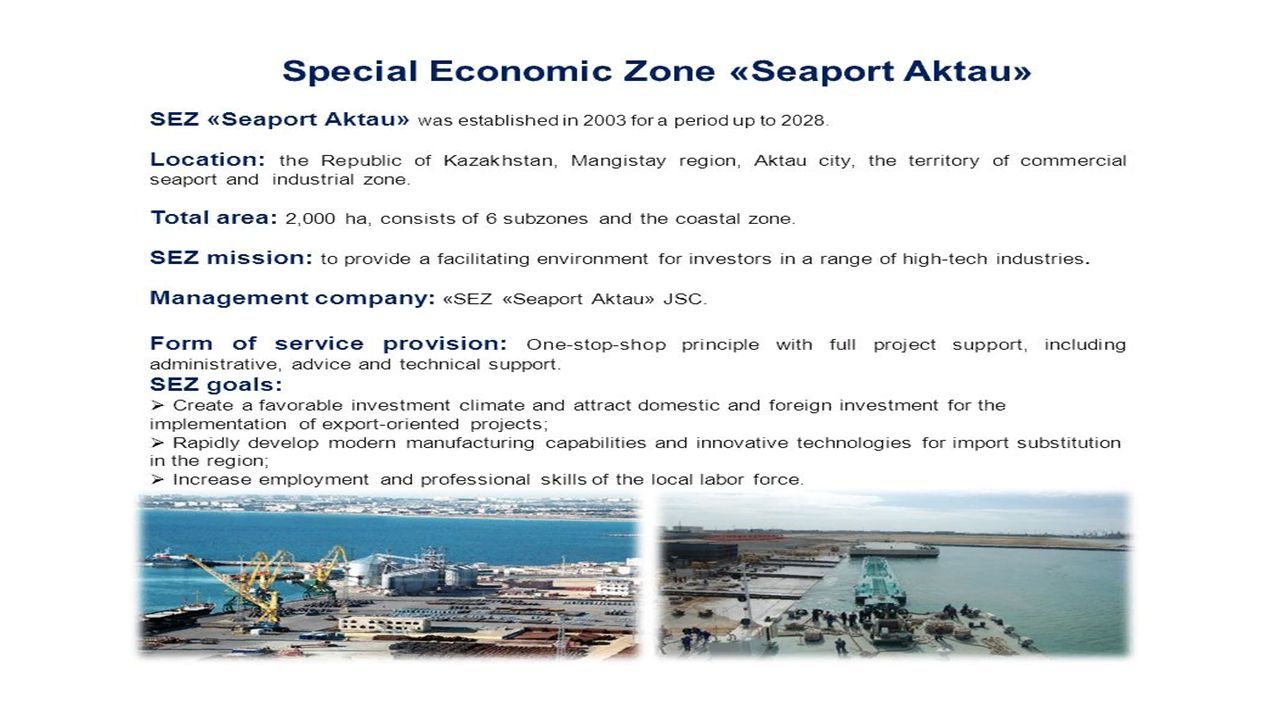 Special Economic Zone «Seaport Aktau»

SEZ «Seaport Aktau» was established in 2003 for a period up to 2028.

Location: the Republic of Kazakhstan, Mangistay region, Aktau city, the territory of commercial seaport and industrial zone.

Total area: 2,000 ha, consists of 6 subzones and the coastal zone.

SEZ mission: to provide a facilitating environment for investors in a range of high-tech industries.

Management company: «SEZ «Seaport Aktau» JSC.

Form of service provision: One-stop-shop principle with full project support, including administrative, advice and technical support.

SEZ goals:
➢ Create a favorable investment climate and attract domestic and foreign investment for the implementation of export-oriented projects;
➢ Rapidly develop modern manufacturing capabilities and innovative technologies for import substitution in the region;
➢ Increase employment and professional skills of the local labor force.